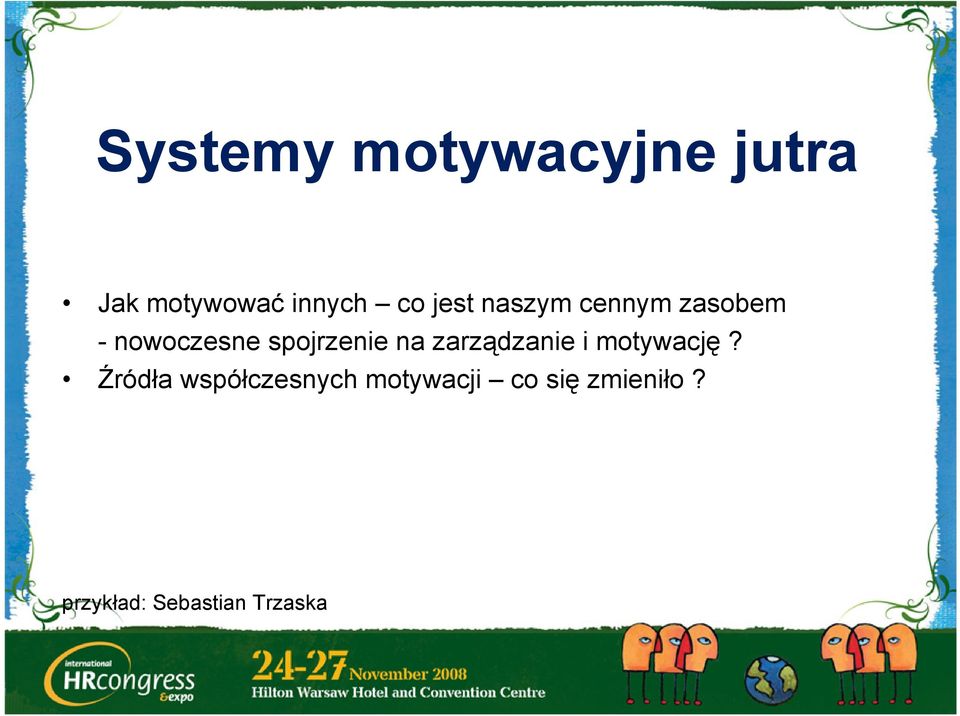 Systemy motywacyjne jutra

• Jak motywować innych – co jest naszym cennym zasobem - nowoczesne spojrzenie na zarządzanie i motywację ?
• Źródła współczesnych motywacji – co się zmieniło ?

przykład: Sebastian Trzaska

international HRcongress &expo

24-27 November 2008
Hilton Warsaw Hotel and Convention Centre